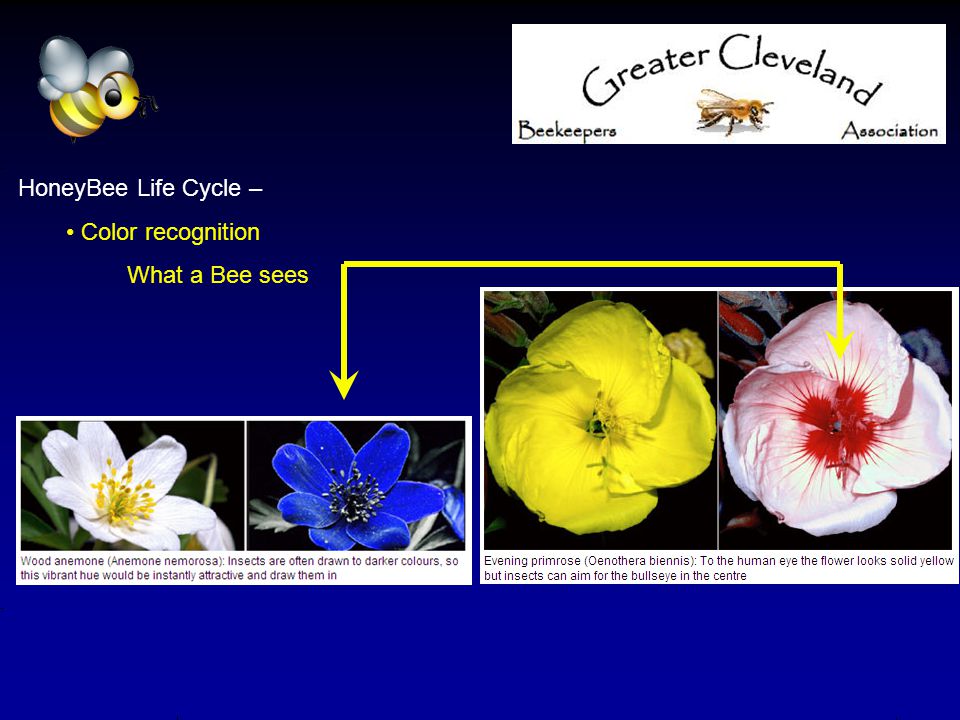 Greater Cleveland
Beekeepers Association

HoneyBee Life Cycle –

• Color recognition

What a Bee sees

Wood anemone (Anemone nemorosa): Insects are often drawn to darker colours, so this vibrant hue would be instantly attractive and draw them in

Evening primrose (Oenothera biennis): To the human eye the flower looks solid yellow but insects can aim for the bullseye in the centre